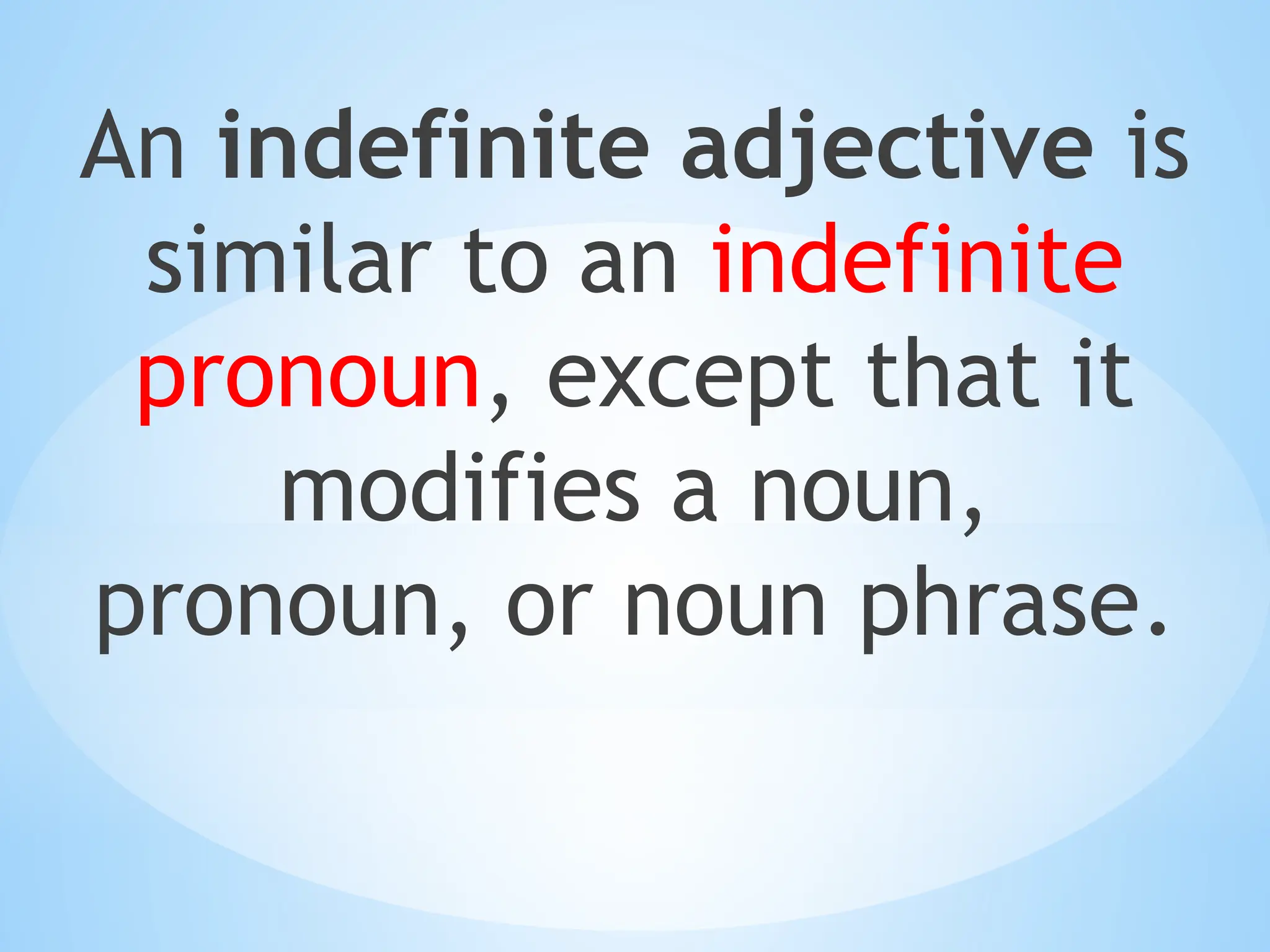 An indefinite adjective is similar to an indefinite pronoun, except that it modifies a noun, pronoun, or noun phrase.